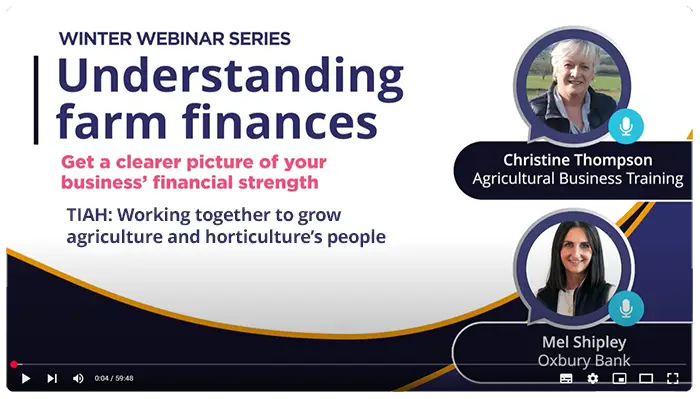 WINTER WEBINAR SERIES

Understanding farm finances

Get a clearer picture of your business' financial strength

TIAH: Working together to grow agriculture and horticulture's people

Christine Thompson
Agricultural Business Training

Mel Shipley
Oxbury Bank

0:04 / 59:48